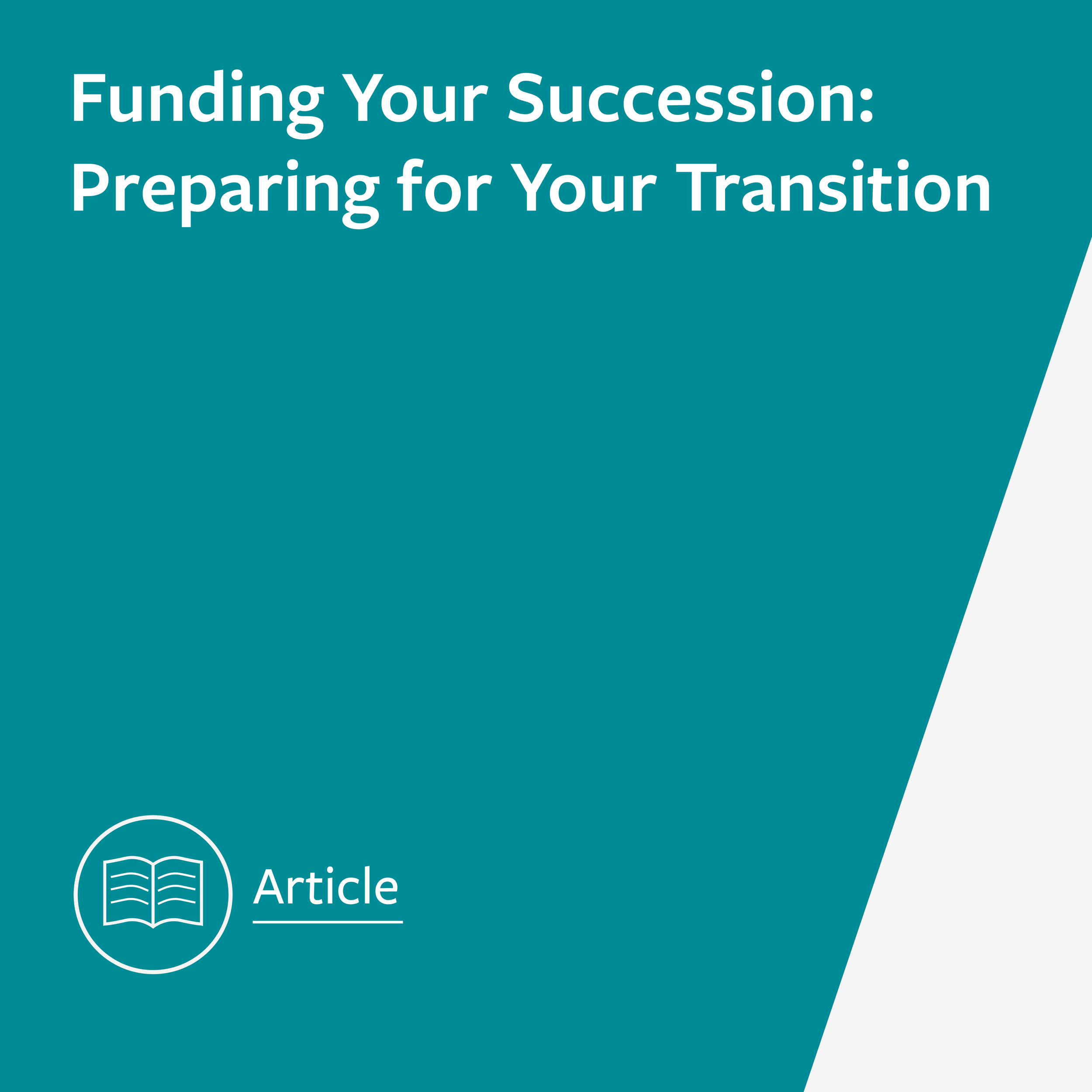 Funding Your Succession: Preparing for Your Transition

Article